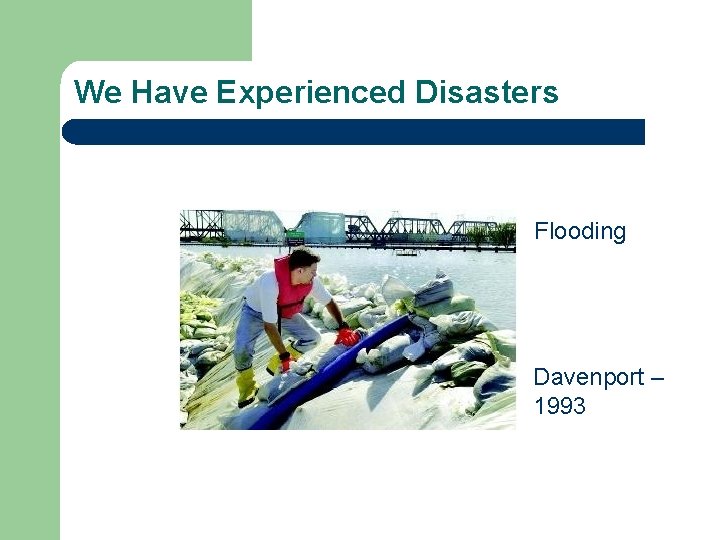 We Have Experienced Disasters

Flooding

Davenport – 1993